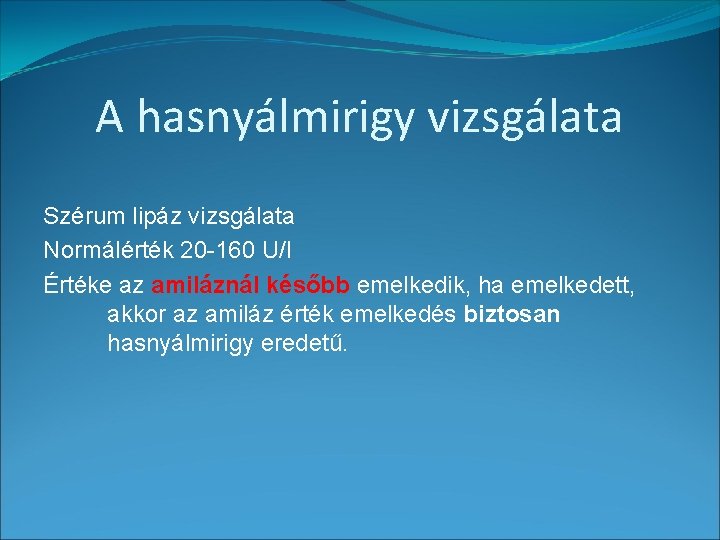 A hasnyálmirigy vizsgálata

Szérum lipáz vizsgálata

Normálérték 20-160 U/l

Értéke az amiláznál később emelkedik, ha emelkedett, akkor az amiláz érték emelkedés biztosan hasnyálmirigy eredetű.